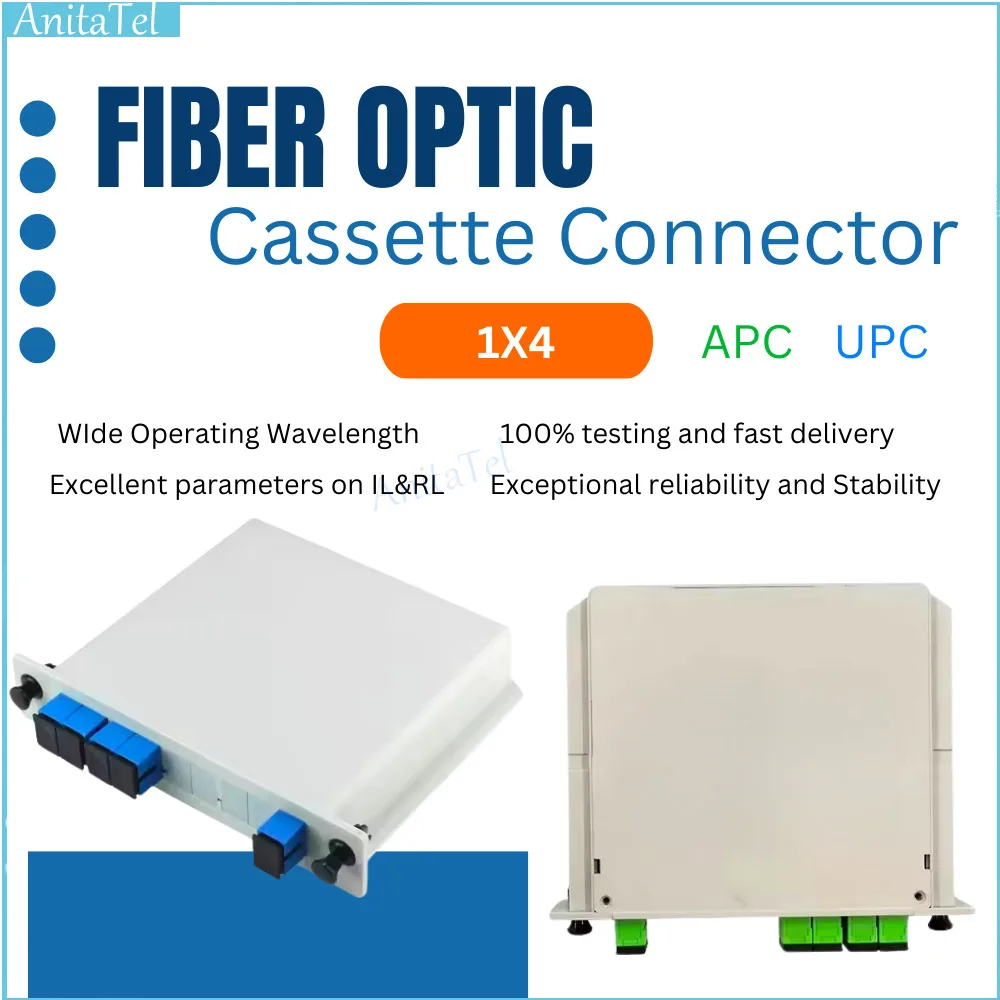 AnitaTel

FIBER OPTIC

Cassette Connector

1X4

APC UPC

WIde Operating Wavelength

100% testing and fast delivery

Excellent parameters on IL&RL

Exceptional reliability and Stability

AnitaTel